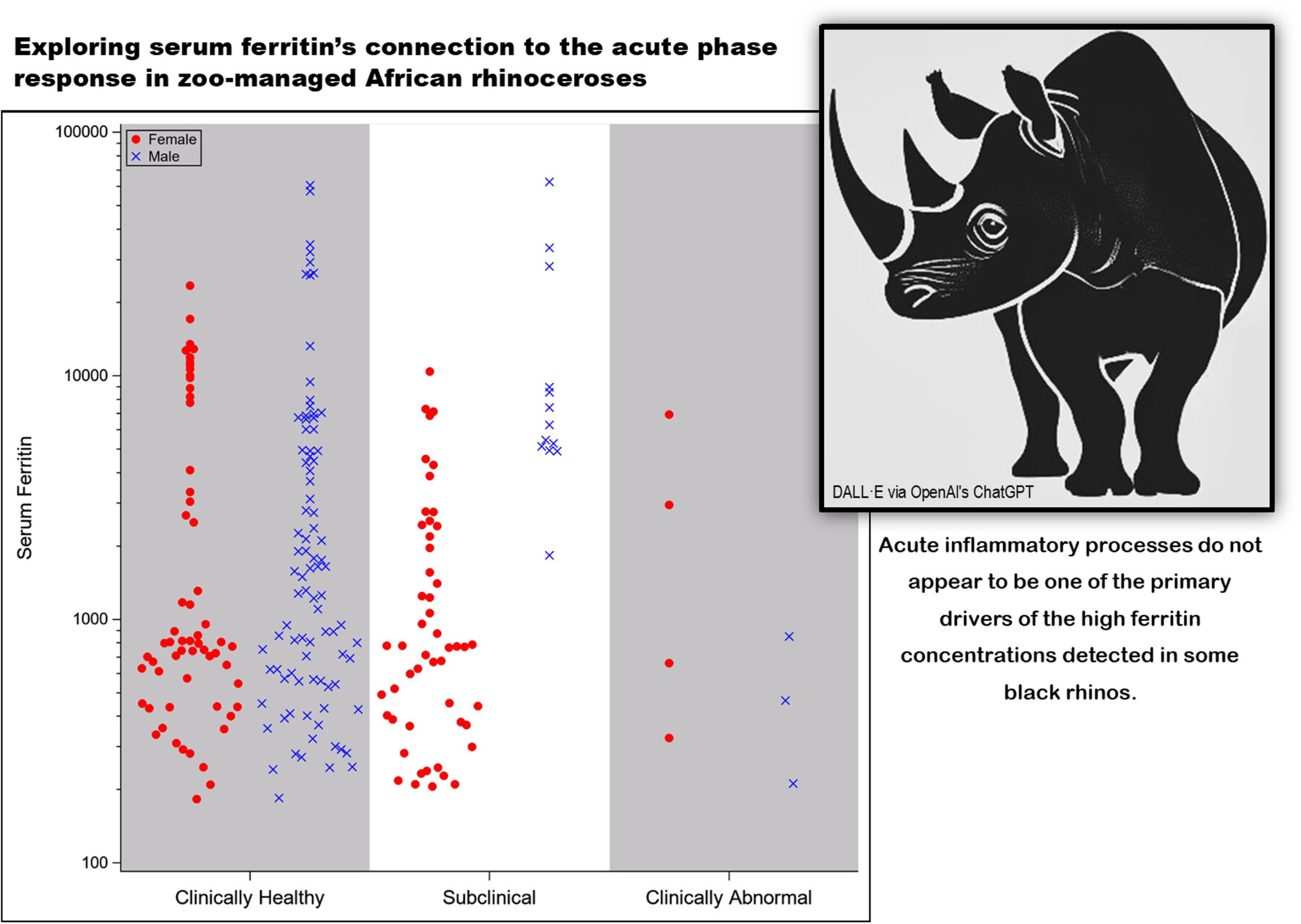 Exploring serum ferritin's connection to the acute phase response in zoo-managed African rhinoceroses

Female
Male

100000
10000
1000
100

Serum Ferritin

Clinically Healthy
Subclinical
Clinically Abnormal

DALL·E via OpenAI's ChatGPT

Acute inflammatory processes do not appear to be one of the primary drivers of the high ferritin concentrations detected in some black rhinos.